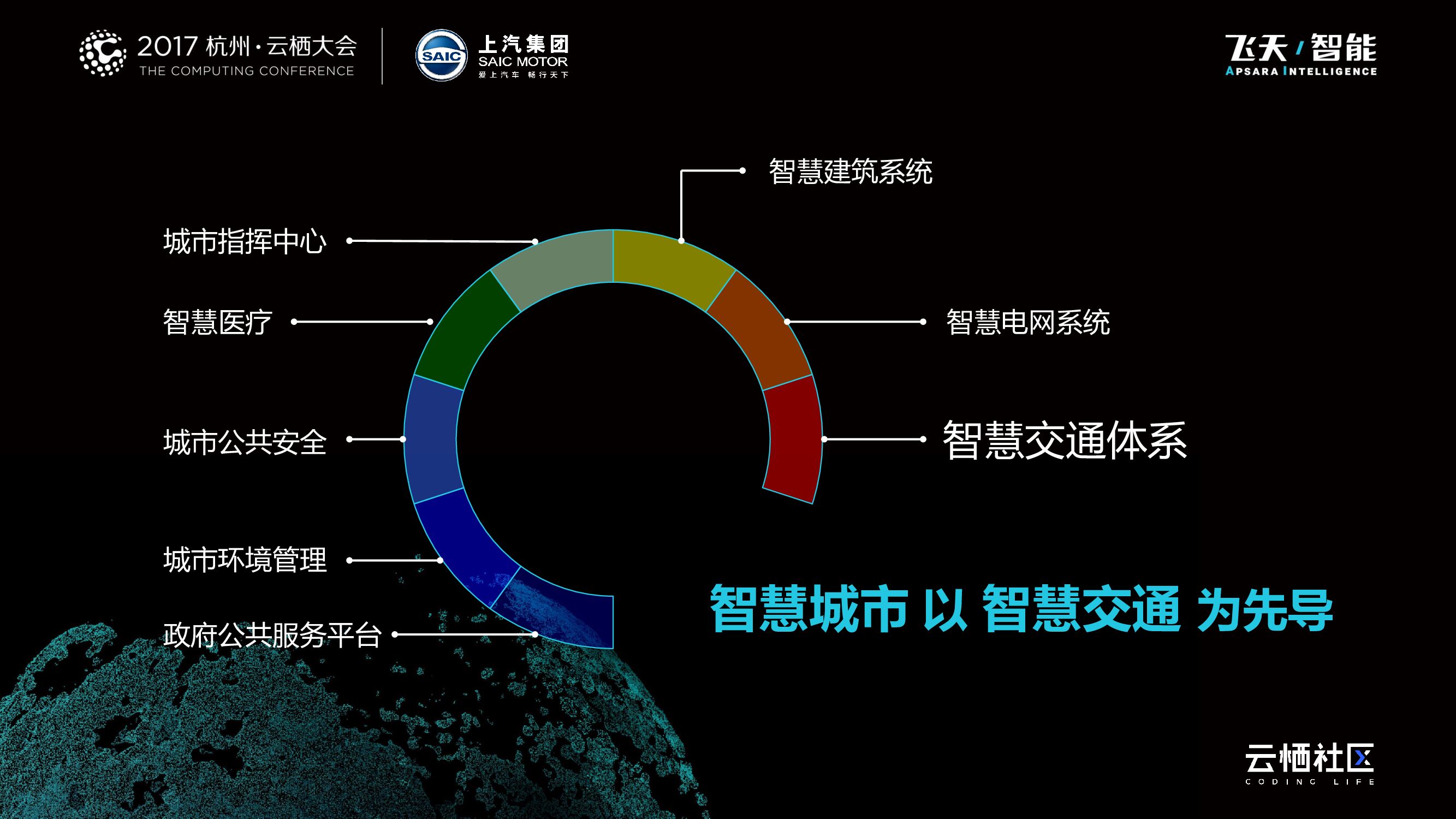 2017 杭州·云栖大会
THE COMPUTING CONFERENCE

SAIC
上汽集团
SAIC MOTOR
爱上汽车 畅行天下

飞天/智能
APSARA INTELLIGENCE

智慧建筑系统

城市指挥中心

智慧医疗

智慧电网系统

城市公共安全

智慧交通体系

城市环境管理

政府公共服务平台

智慧城市 以 智慧交通 为先导

云栖社区
CODING LIFE